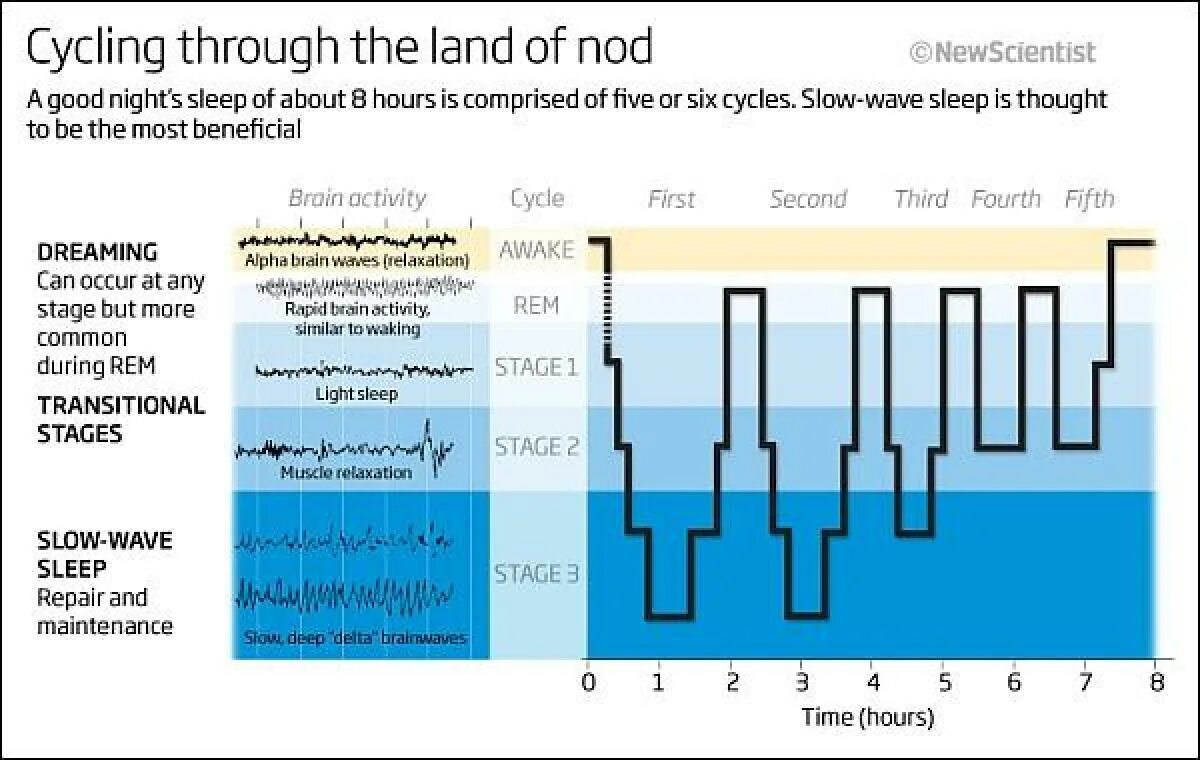 Cycling through the land of nod

©NewScientist

A good night's sleep of about 8 hours is comprised of five or six cycles. Slow-wave sleep is thought to be the most beneficial

Brain activity

Cycle

First Second Third Fourth Fifth

DREAMING
Can occur at any stage but more common during REM

TRANSITIONAL STAGES

SLOW-WAVE SLEEP
Repair and maintenance

Alpha brain waves (relaxation)

Rapid brain activity, similar to waking

Light sleep

Muscle relaxation

Slow, deep "delta" brainwaves

AWAKE

REM

STAGE 1

STAGE 2

STAGE 3

0 1 2 3 4 5 6 7 8

Time (hours)